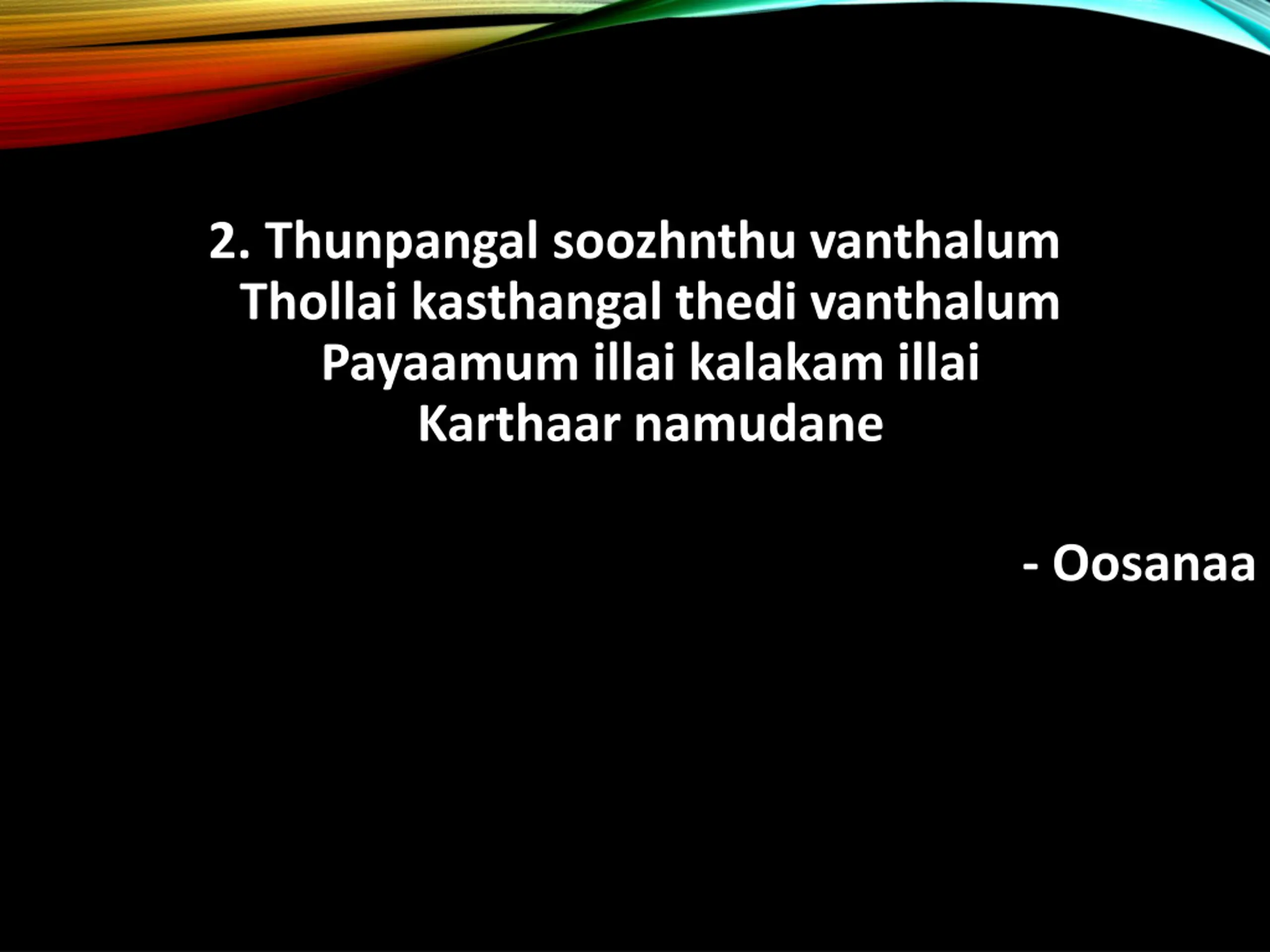 2. Thunpangal soozhnthu vanthalum
Thollai kasthangal thedi vanthalum
Payaamum illai kalakam illai
Karthaar namudane

- Oosanaa